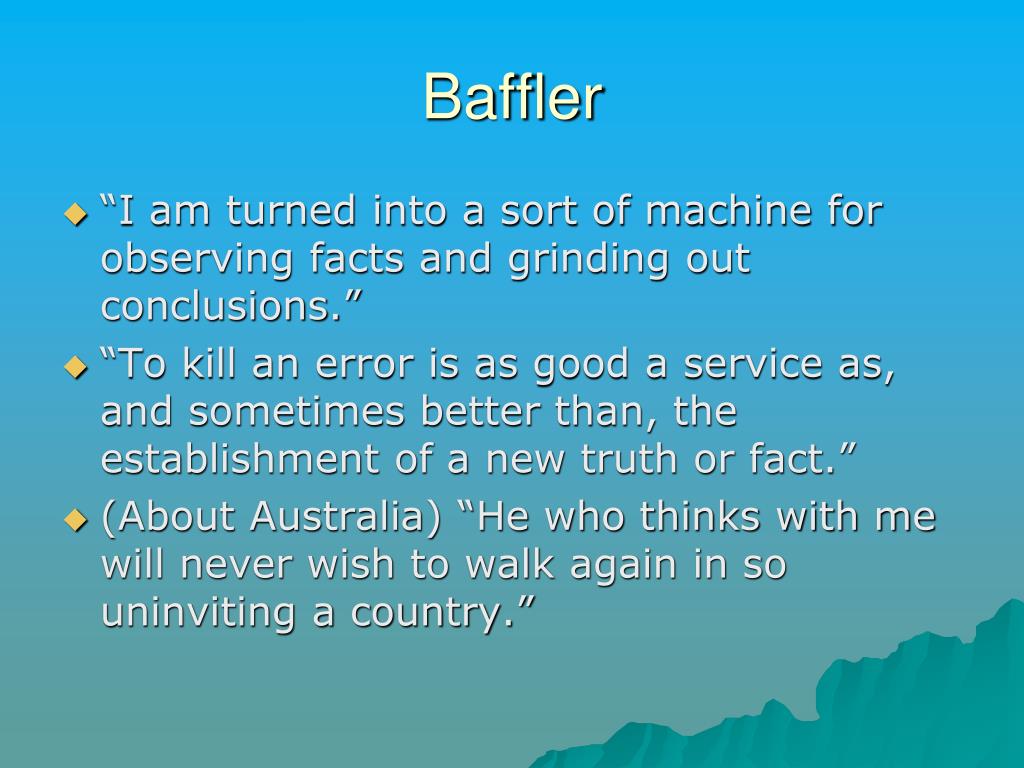 Baffler

“I am turned into a sort of machine for observing facts and grinding out conclusions.”

“To kill an error is as good a service as, and sometimes better than, the establishment of a new truth or fact.”

(About Australia) “He who thinks with me will never wish to walk again in so uninviting a country.”